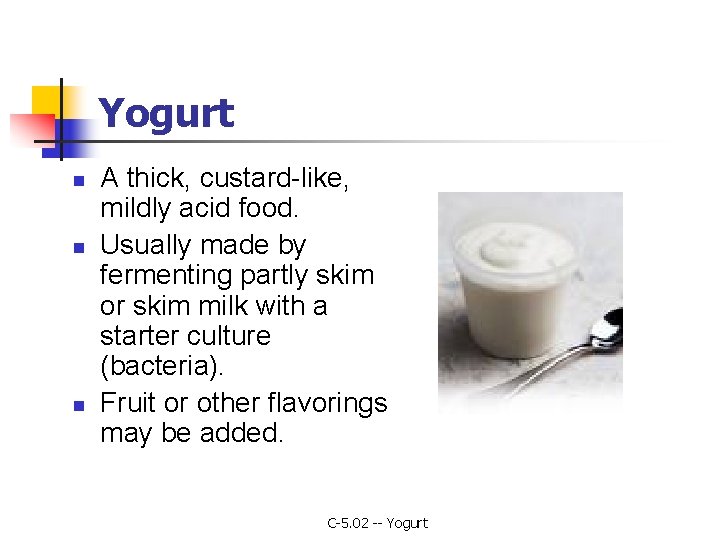 Yogurt

- A thick, custard-like, mildly acid food.
- Usually made by fermenting partly skim or skim milk with a starter culture (bacteria).
- Fruit or other flavorings may be added.

C-5.02 -- Yogurt